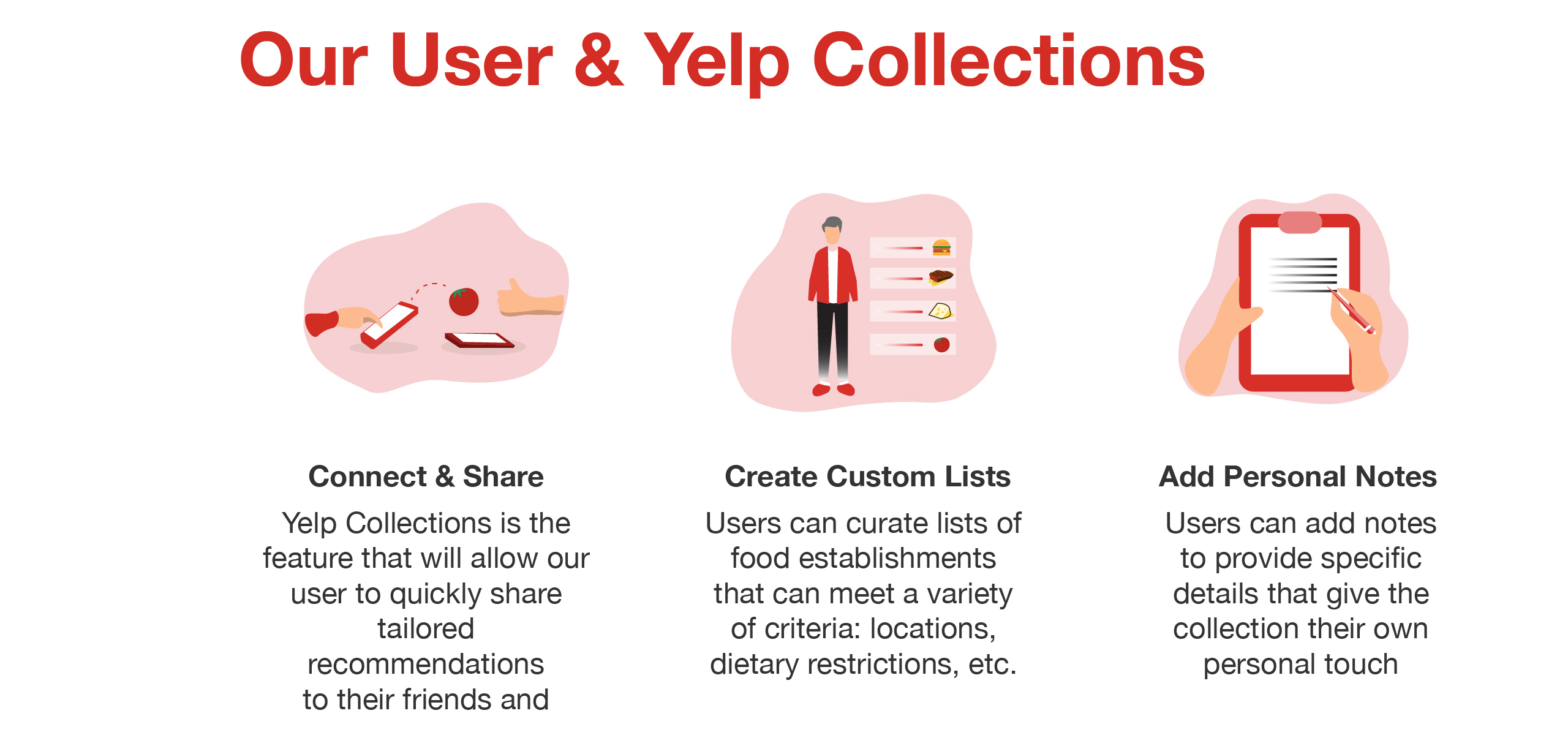 Our User & Yelp Collections

Connect & Share

Yelp Collections is the feature that will allow our user to quickly share tailored recommendations to their friends and

Create Custom Lists

Users can curate lists of food establishments that can meet a variety of criteria: locations, dietary restrictions, etc.

Add Personal Notes

Users can add notes to provide specific details that give the collection their own personal touch